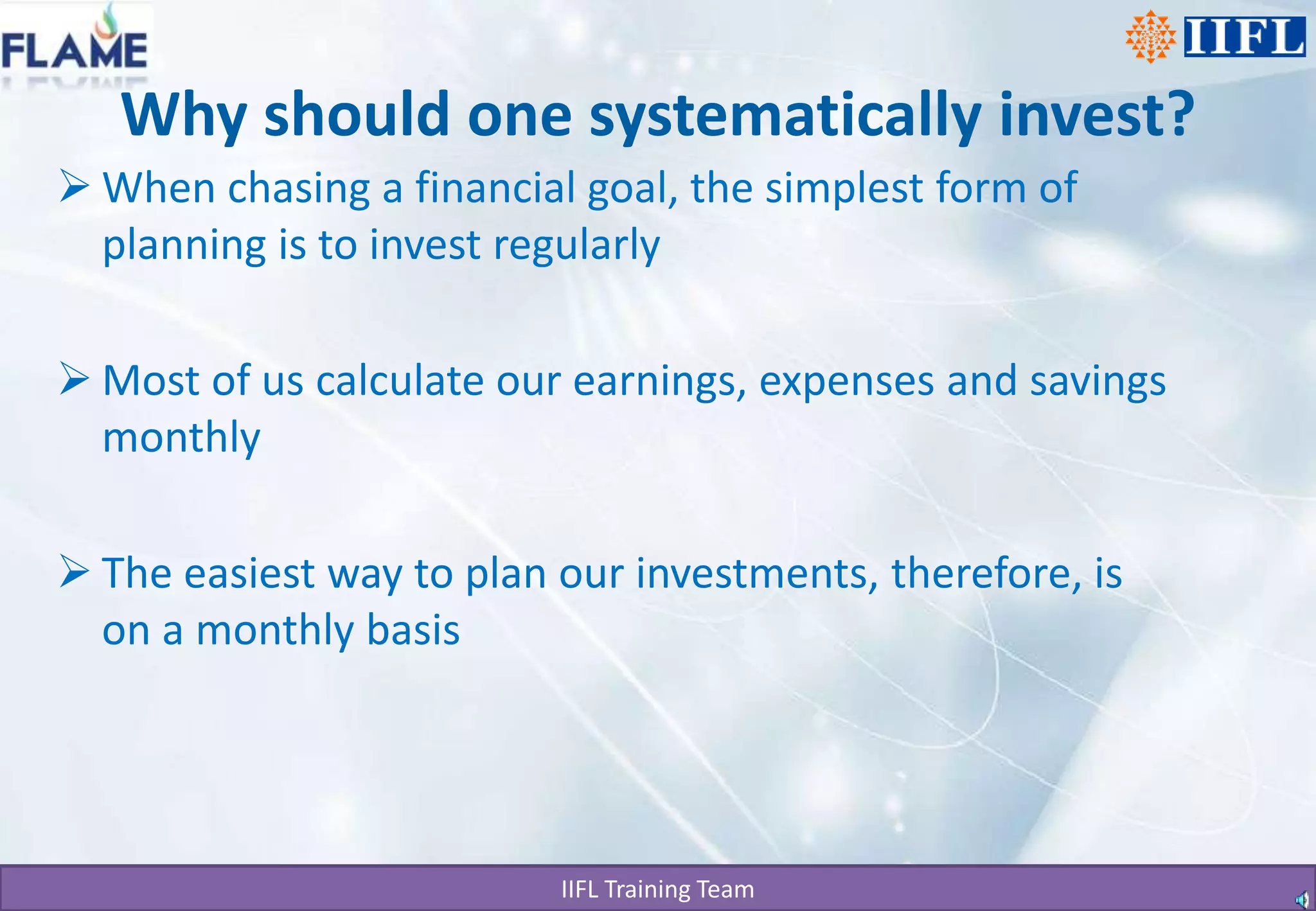 FLAME

IIFL

Why should one systematically invest?

➢ When chasing a financial goal, the simplest form of planning is to invest regularly

➢ Most of us calculate our earnings, expenses and savings monthly

➢ The easiest way to plan our investments, therefore, is on a monthly basis

IIFL Training Team